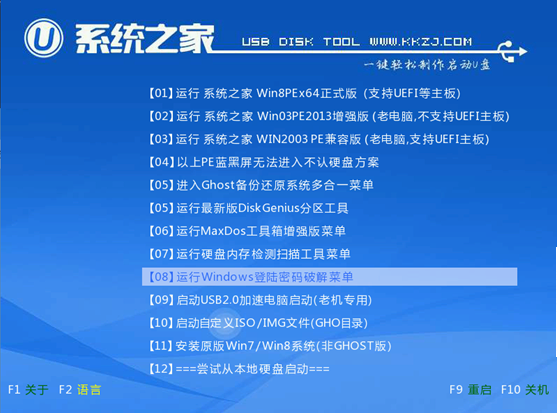 U 系统之家 USB DISK TOOL WWW.KKZJ.COM
一键轻松制作启动U盘

【01】运行 系统之家 Win8PEx64正式版 (支持UEFI等主板)
【02】运行 系统之家 Win03PE2013增强版 (老电脑,不支持UEFI主板)
【03】运行 系统之家 WIN2003 PE兼容版 (老电脑,支持UEFI主板)
【04】以上PE蓝黑屏无法进入不认硬盘方案
【05】进入Ghost备份还原系统多合一菜单
【05】运行最新版DiskGenius分区工具
【06】运行MaxDos工具箱增强版菜单
【07】运行硬盘内存检测扫描工具菜单
【08】运行Windows登陆密码破解菜单
【09】启动USB2.0加速电脑启动(老机专用)
【10】启动自定义ISO/IMG文件(GHO目录)
【11】安装原版Win7/Win8系统(非GHOST版)
【12】===尝试从本地硬盘启动===

F1 关于 F2 语言
F9 重启 F10 关机